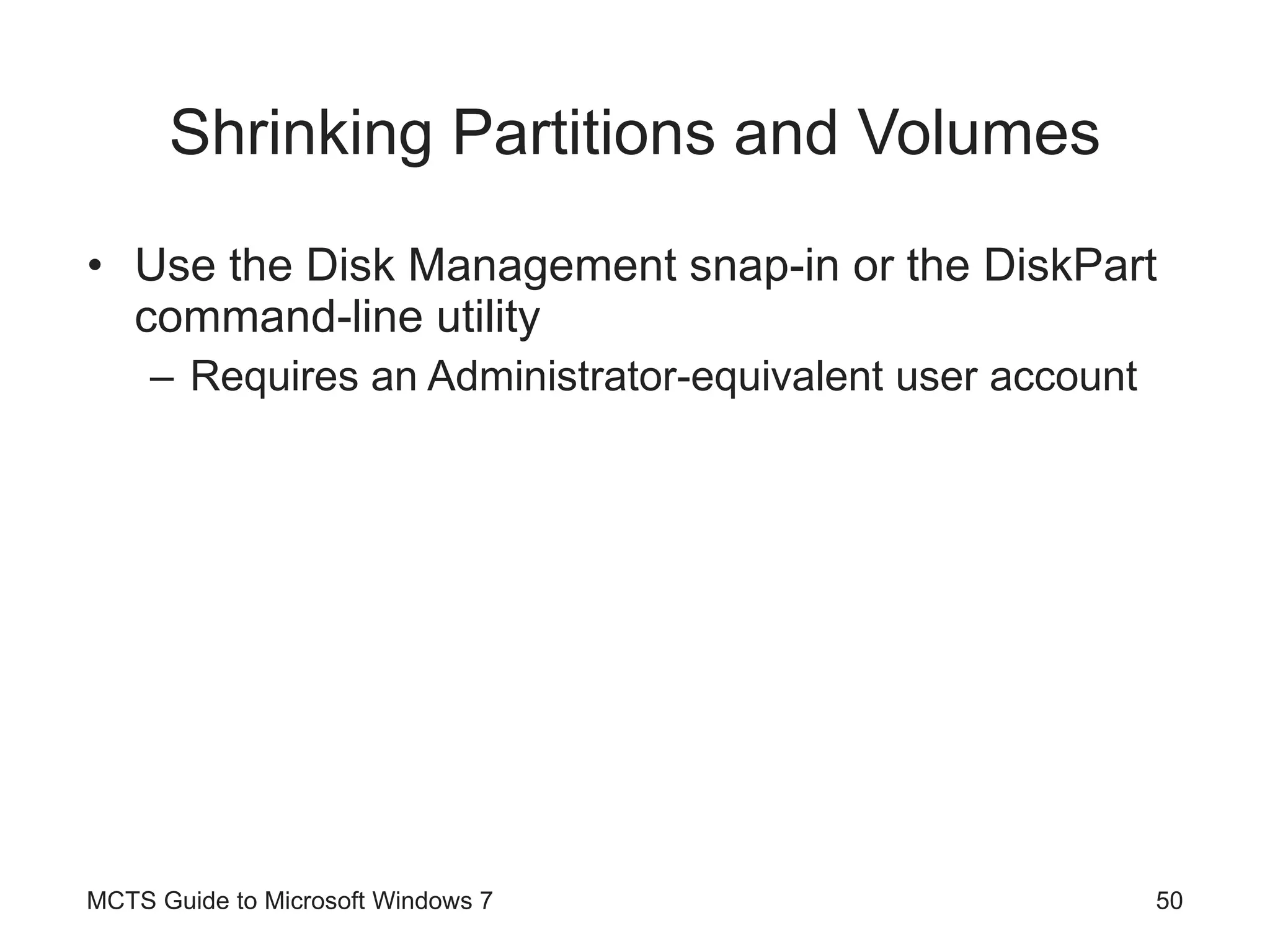 Shrinking Partitions and Volumes

• Use the Disk Management snap-in or the DiskPart command-line utility

– Requires an Administrator-equivalent user account

MCTS Guide to Microsoft Windows 7

50